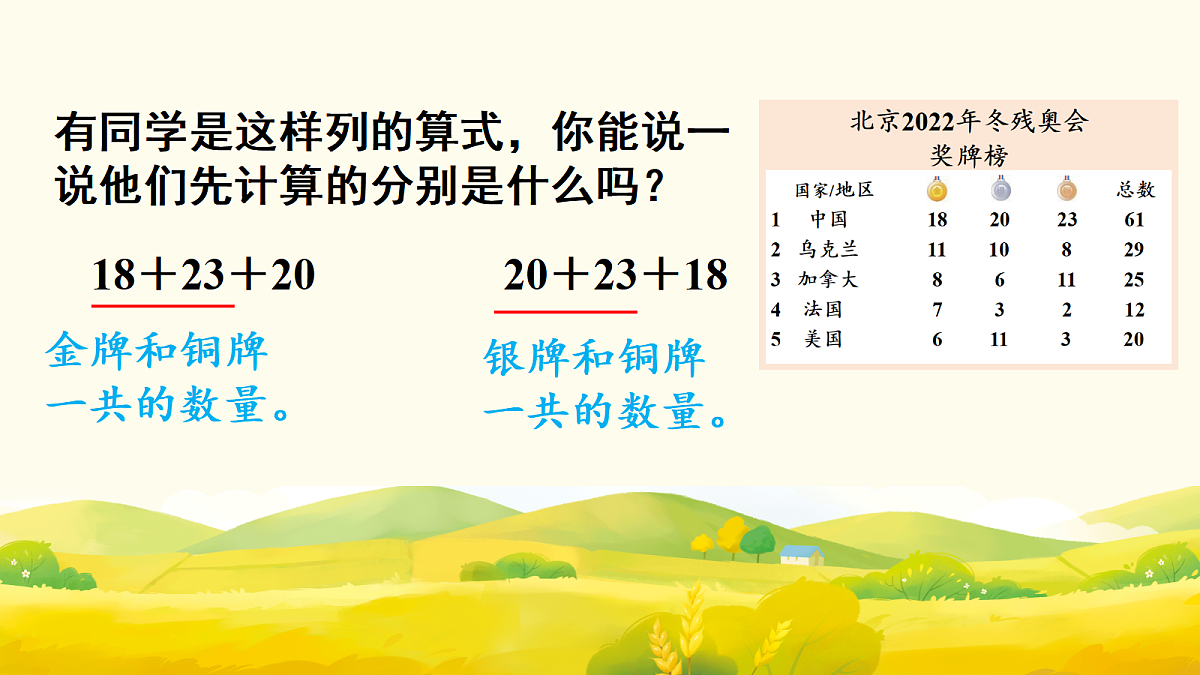 有同学是这样列的算式，你能说一说他们先计算的分别是什么吗？

$18+23+20$

金牌和铜牌一共的数量。

$20+23+18$

银牌和铜牌一共的数量。

北京2022年冬残奥会
奖牌榜

| | 国家/地区 | | | | 总数 |
|---|---|---|---|---|---|
| 1 | 中国 | 18 | 20 | 23 | 61 |
| 2 | 乌克兰 | 11 | 10 | 8 | 29 |
| 3 | 加拿大 | 8 | 6 | 11 | 25 |
| 4 | 法国 | 7 | 3 | 2 | 12 |
| 5 | 美国 | 6 | 11 | 3 | 20 |